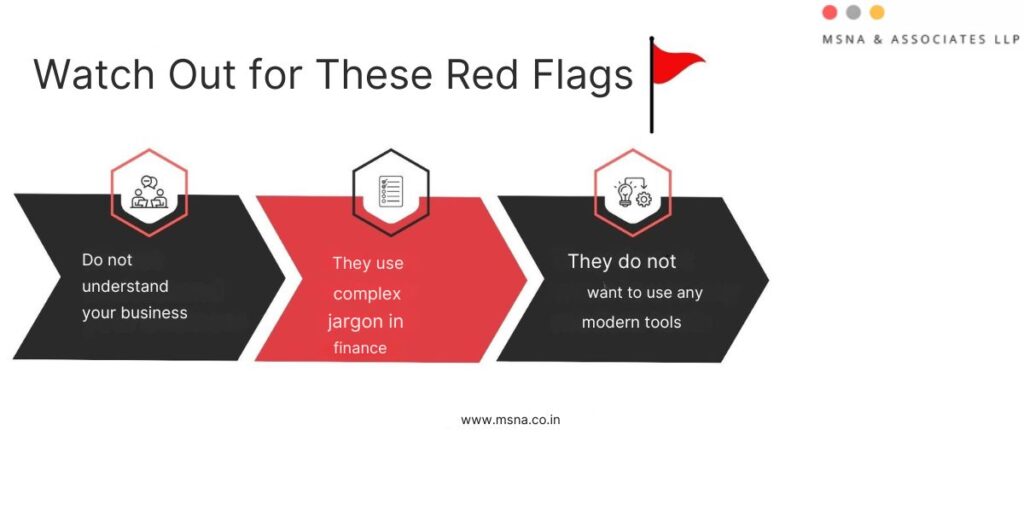 MSNA & ASSOCIATES LLP

Watch Out for These Red Flags

Do not understand your business

They use complex jargon in finance

They do not want to use any modern tools

www.msna.co.in